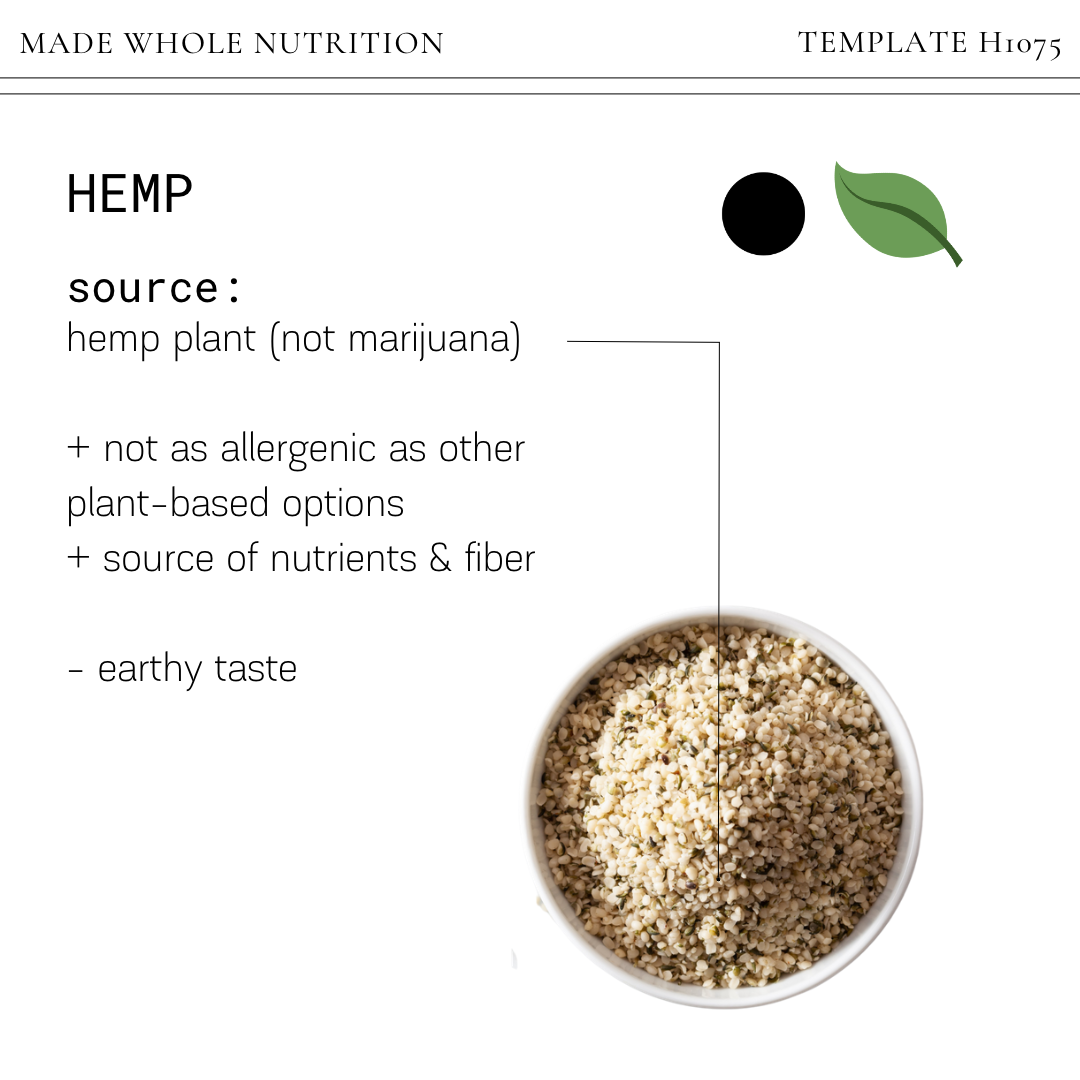 MADE WHOLE NUTRITION

TEMPLATE H1075

HEMP

source:
hemp plant (not marijuana)

+ not as allergenic as other plant-based options
+ source of nutrients & fiber

- earthy taste